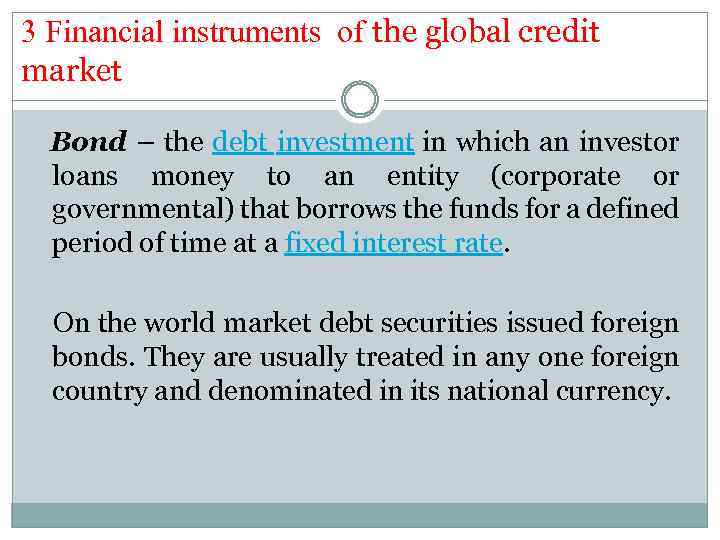 3 Financial instruments of the global credit market

Bond – the debt investment in which an investor loans money to an entity (corporate or governmental) that borrows the funds for a defined period of time at a fixed interest rate.

On the world market debt securities issued foreign bonds. They are usually treated in any one foreign country and denominated in its national currency.